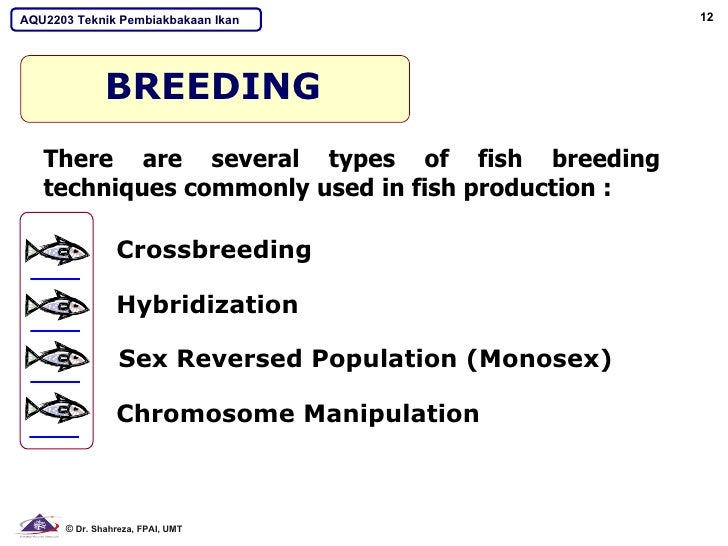 AQU2203 Teknik Pembiakbakaan Ikan

12

BREEDING

There are several types of fish breeding techniques commonly used in fish production :

Crossbreeding

Hybridization

Sex Reversed Population (Monosex)

Chromosome Manipulation

© Dr. Shahreza, FPAI, UMT